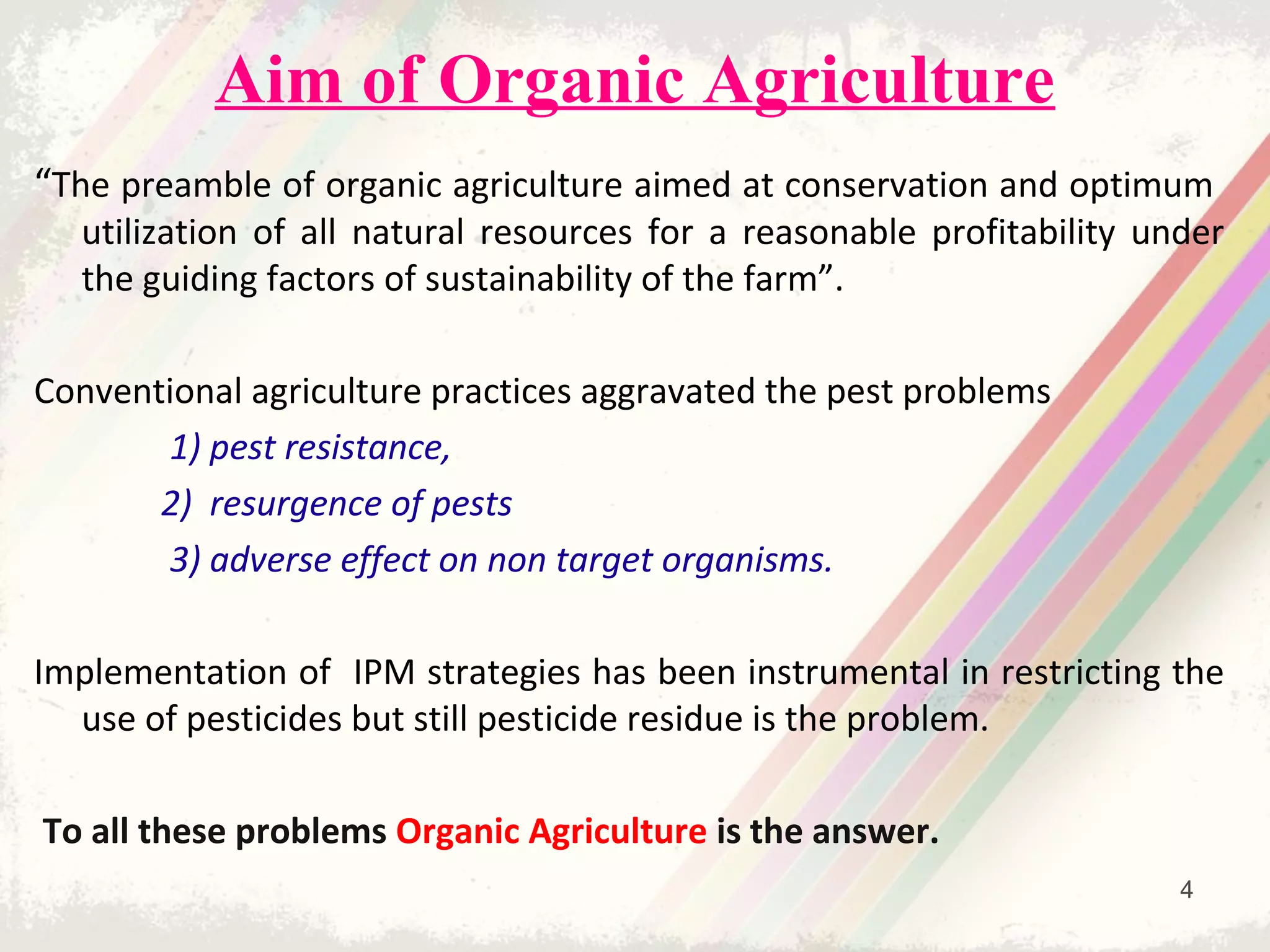 Aim of Organic Agriculture

“The preamble of organic agriculture aimed at conservation and optimum utilization of all natural resources for a reasonable profitability under the guiding factors of sustainability of the farm”.

Conventional agriculture practices aggravated the pest problems

1) pest resistance,

2) resurgence of pests

3) adverse effect on non target organisms.

Implementation of IPM strategies has been instrumental in restricting the use of pesticides but still pesticide residue is the problem.

To all these problems Organic Agriculture is the answer.

4